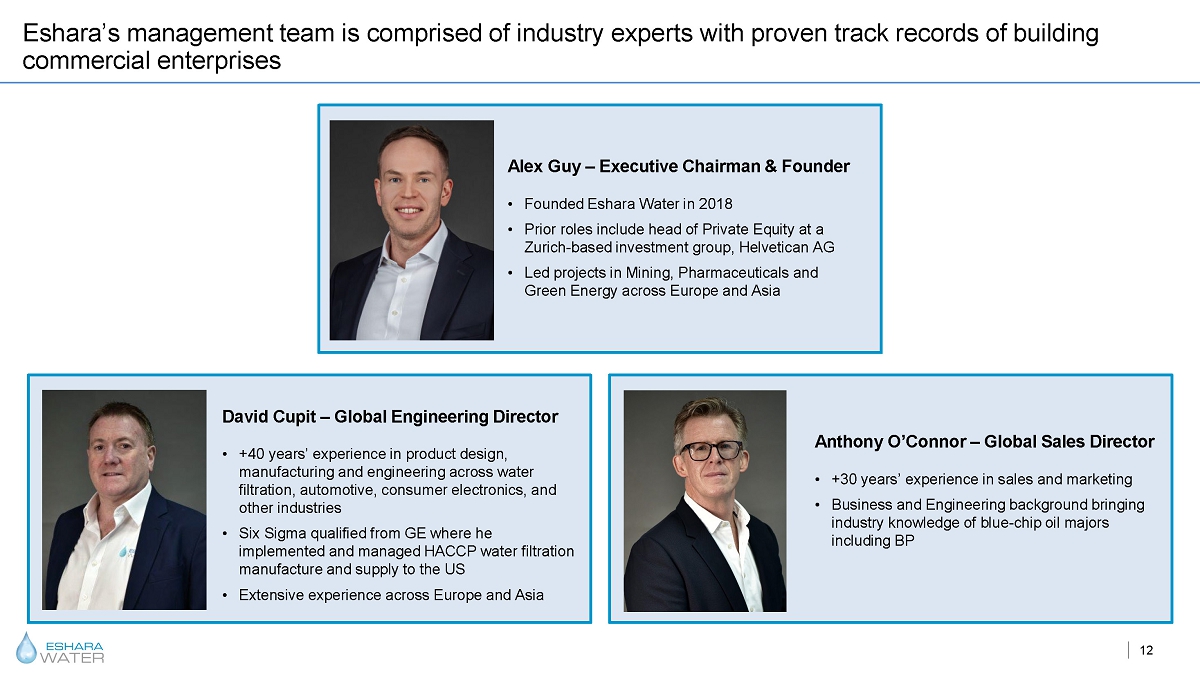 Eshara's management team is comprised of industry experts with proven track records of building commercial enterprises

Alex Guy – Executive Chairman & Founder

• Founded Eshara Water in 2018
• Prior roles include head of Private Equity at a Zurich-based investment group, Helvetican AG
• Led projects in Mining, Pharmaceuticals and Green Energy across Europe and Asia

David Cupit – Global Engineering Director

• +40 years' experience in product design, manufacturing and engineering across water filtration, automotive, consumer electronics, and other industries
• Six Sigma qualified from GE where he implemented and managed HACCP water filtration manufacture and supply to the US
• Extensive experience across Europe and Asia

Anthony O'Connor – Global Sales Director

• +30 years' experience in sales and marketing
• Business and Engineering background bringing industry knowledge of blue-chip oil majors including BP

ESHARA WATER

12